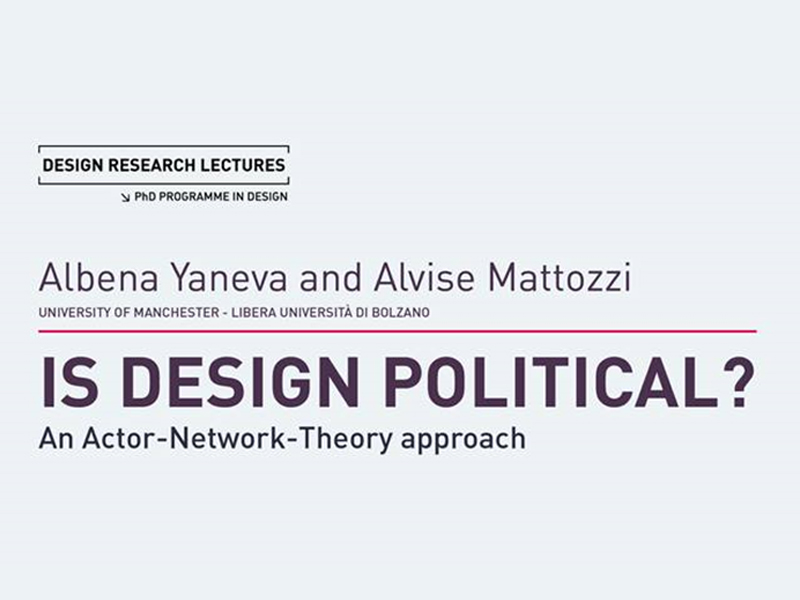 DESIGN RESEARCH LECTURES

↘ PhD PROGRAMME IN DESIGN

Albena Yaneva and Alvise Mattozzi

UNIVERSITY OF MANCHESTER - LIBERA UNIVERSITÀ DI BOLZANO

IS DESIGN POLITICAL?

An Actor-Network-Theory approach